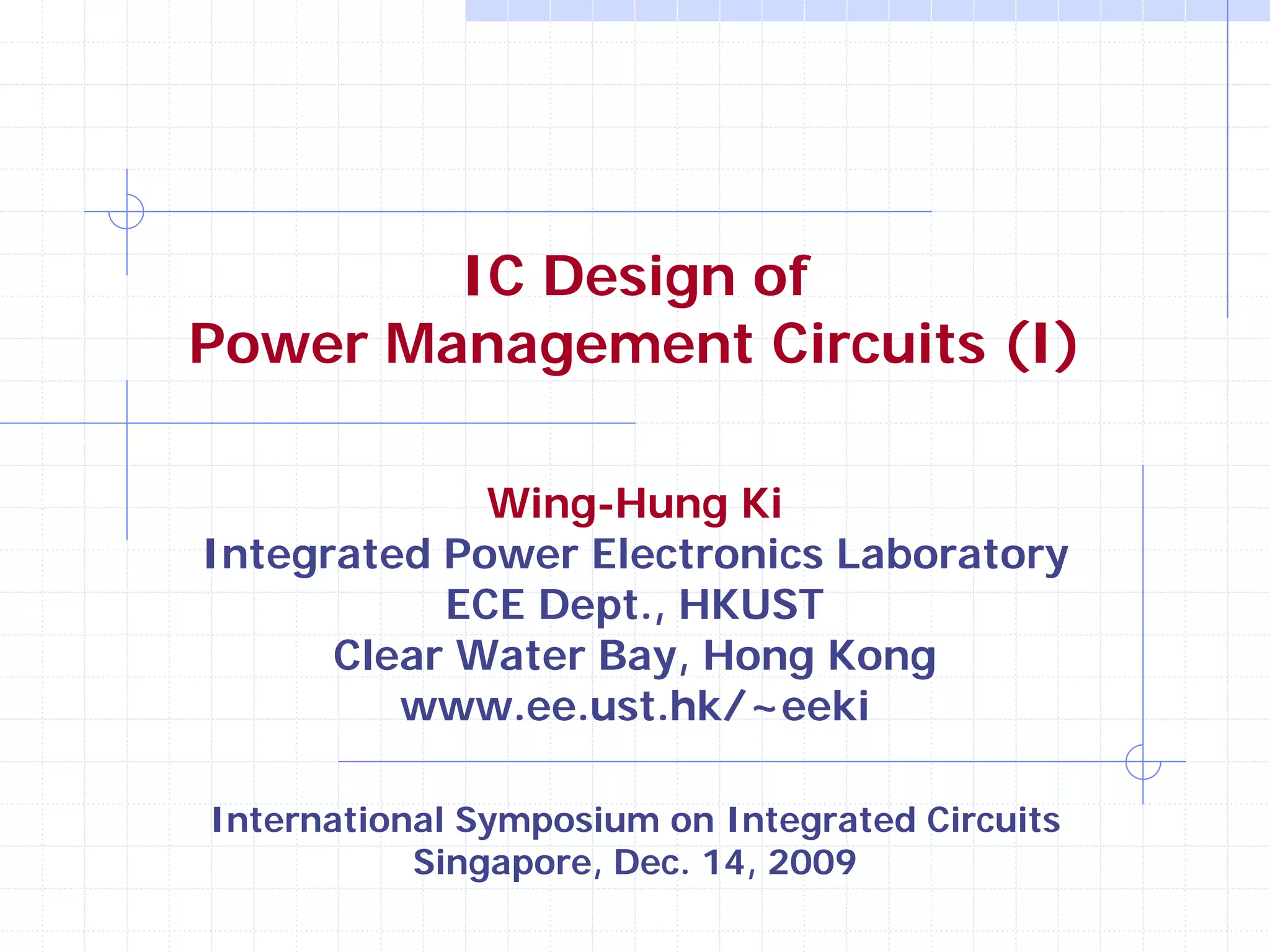 IC Design of
Power Management Circuits (I)

Wing-Hung Ki
Integrated Power Electronics Laboratory
ECE Dept., HKUST
Clear Water Bay, Hong Kong
www.ee.ust.hk/~eeki

International Symposium on Integrated Circuits
Singapore, Dec. 14, 2009